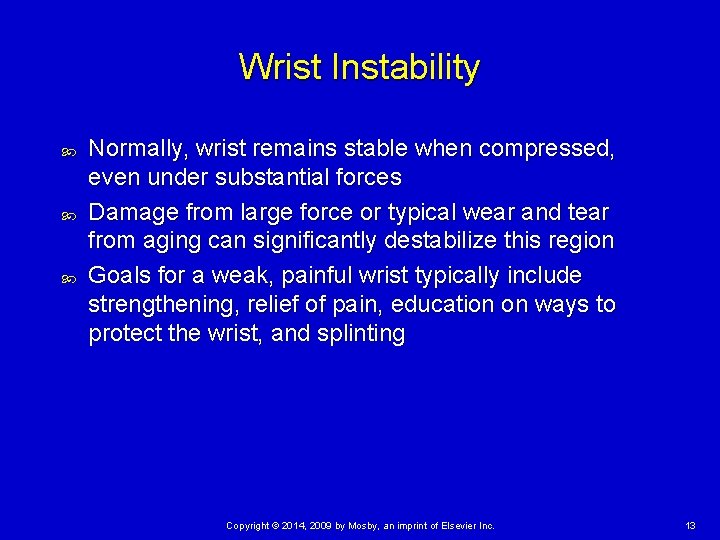 Wrist Instability

Normally, wrist remains stable when compressed, even under substantial forces

Damage from large force or typical wear and tear from aging can significantly destabilize this region

Goals for a weak, painful wrist typically include strengthening, relief of pain, education on ways to protect the wrist, and splinting

Copyright © 2014, 2009 by Mosby, an imprint of Elsevier Inc.

13